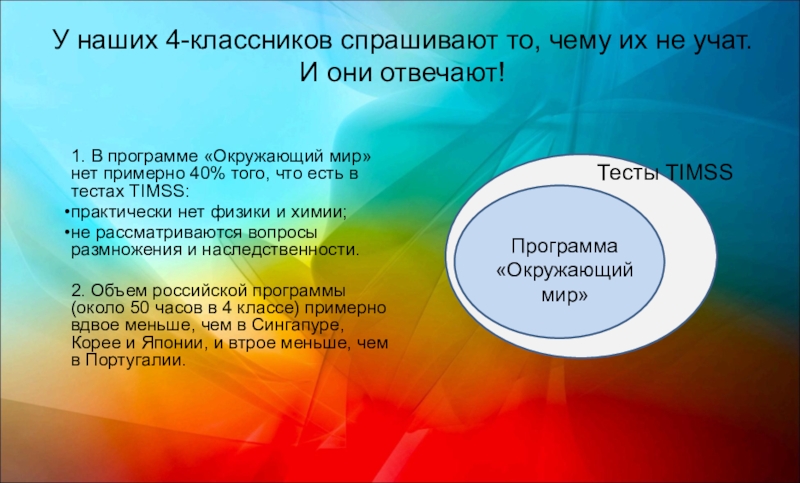 У наших 4-классников спрашивают то, чему их не учат. И они отвечают!

1. В программе «Окружающий мир» нет примерно 40% того, что есть в тестах TIMSS:

•практически нет физики и химии;

•не рассматриваются вопросы размножения и наследственности.

2. Объем российской программы (около 50 часов в 4 классе) примерно вдвое меньше, чем в Сингапуре, Корее и Японии, и втрое меньше, чем в Португалии.

Тесты TIMSS

Программа «Окружающий мир»